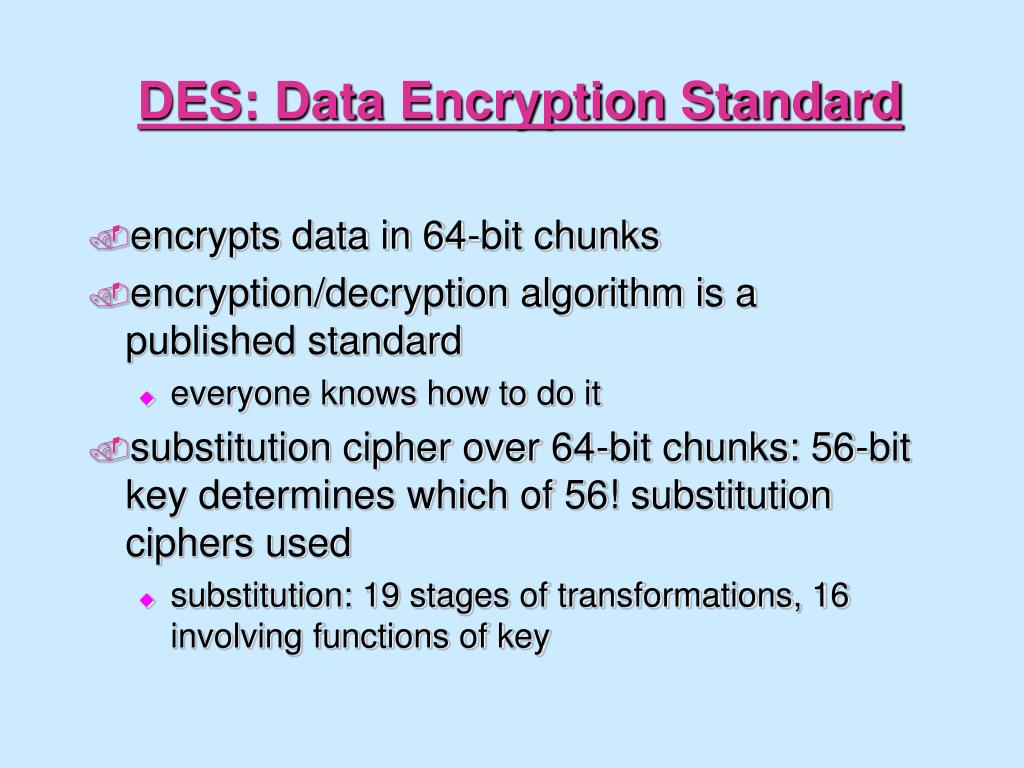 DES: Data Encryption Standard

encrypts data in 64-bit chunks

encryption/decryption algorithm is a published standard

everyone knows how to do it

substitution cipher over 64-bit chunks: 56-bit key determines which of 56! substitution ciphers used

substitution: 19 stages of transformations, 16 involving functions of key